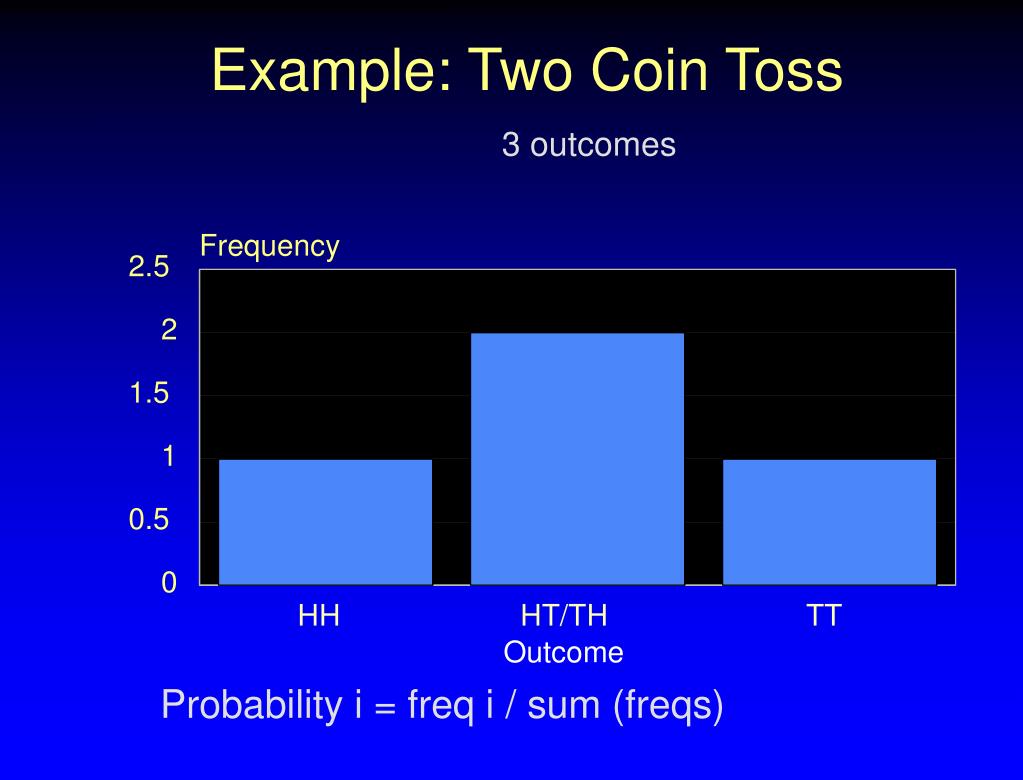 Example: Two Coin Toss

3 outcomes

Frequency

2.5
2
1.5
1
0.5
0

HH
HT/TH
TT
Outcome

Probability i = freq i / sum (freqs)